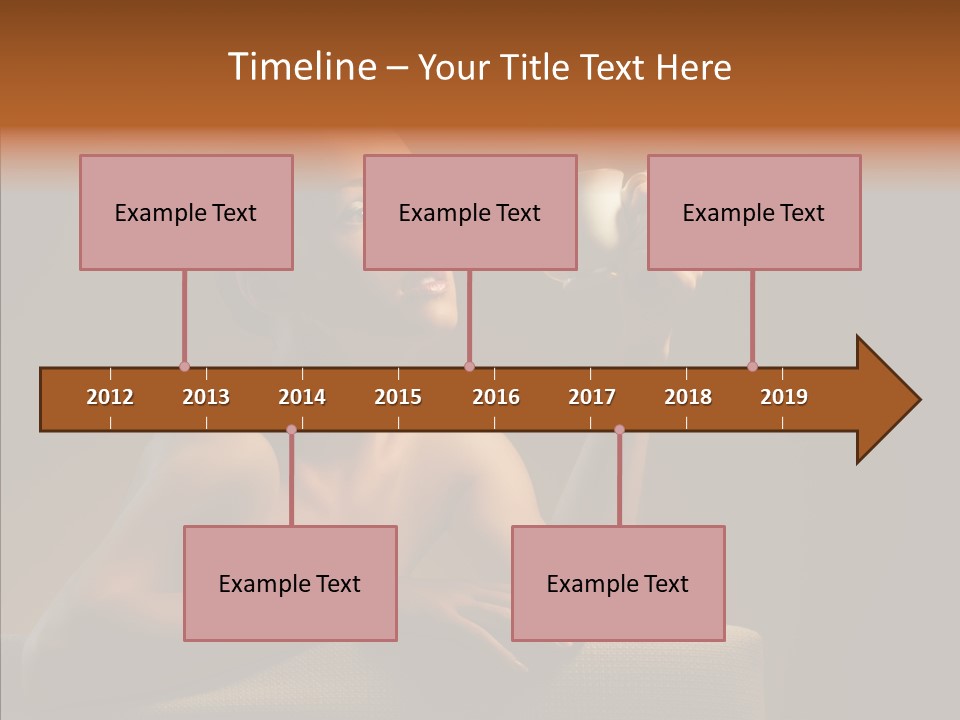 Timeline – Your Title Text Here

Example Text

Example Text

Example Text

2012 2013 2014 2015 2016 2017 2018 2019

Example Text

Example Text